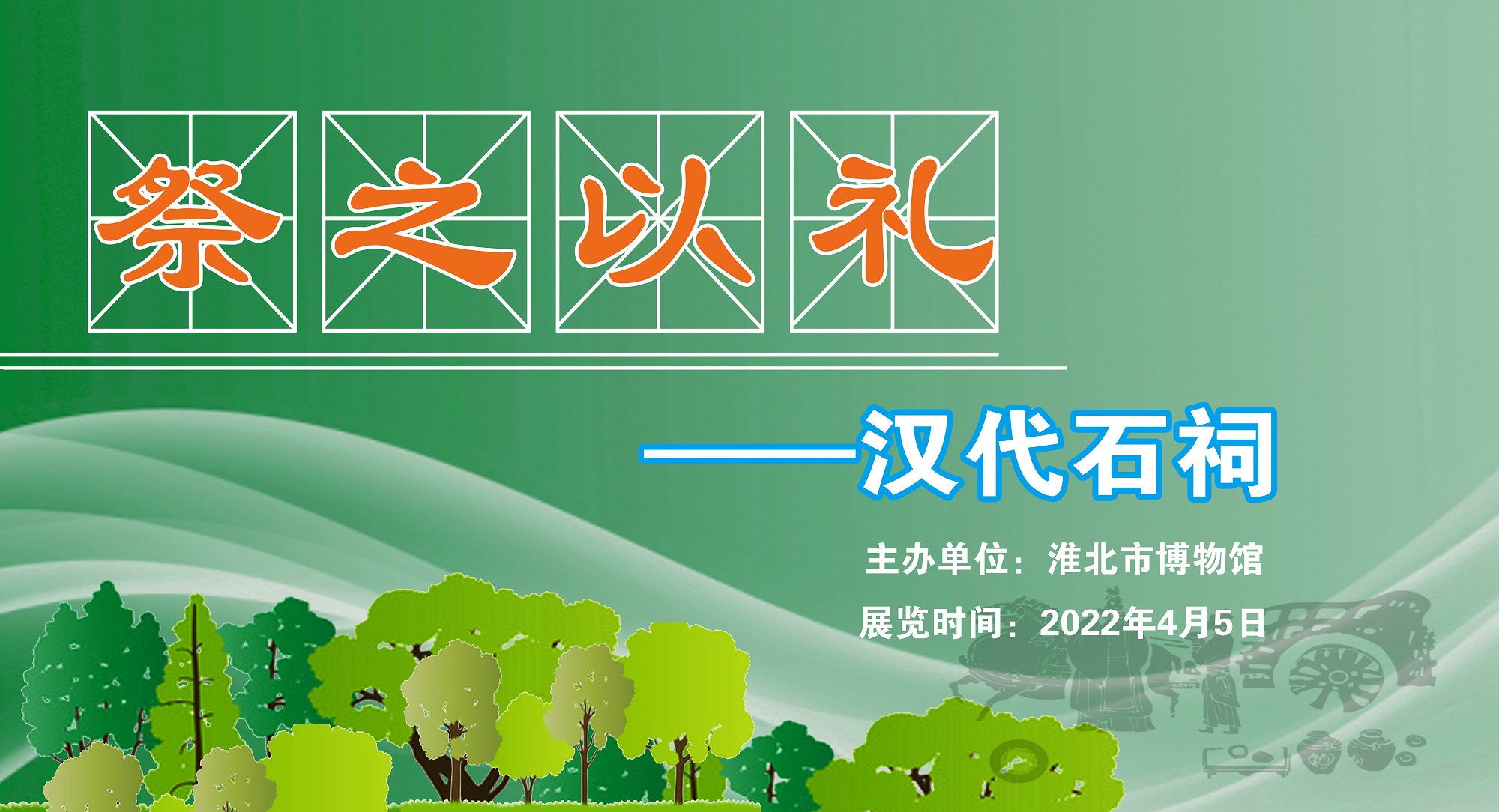 祭之以礼

——汉代石祠

主办单位：淮北市博物馆

展览时间：2022年4月5日